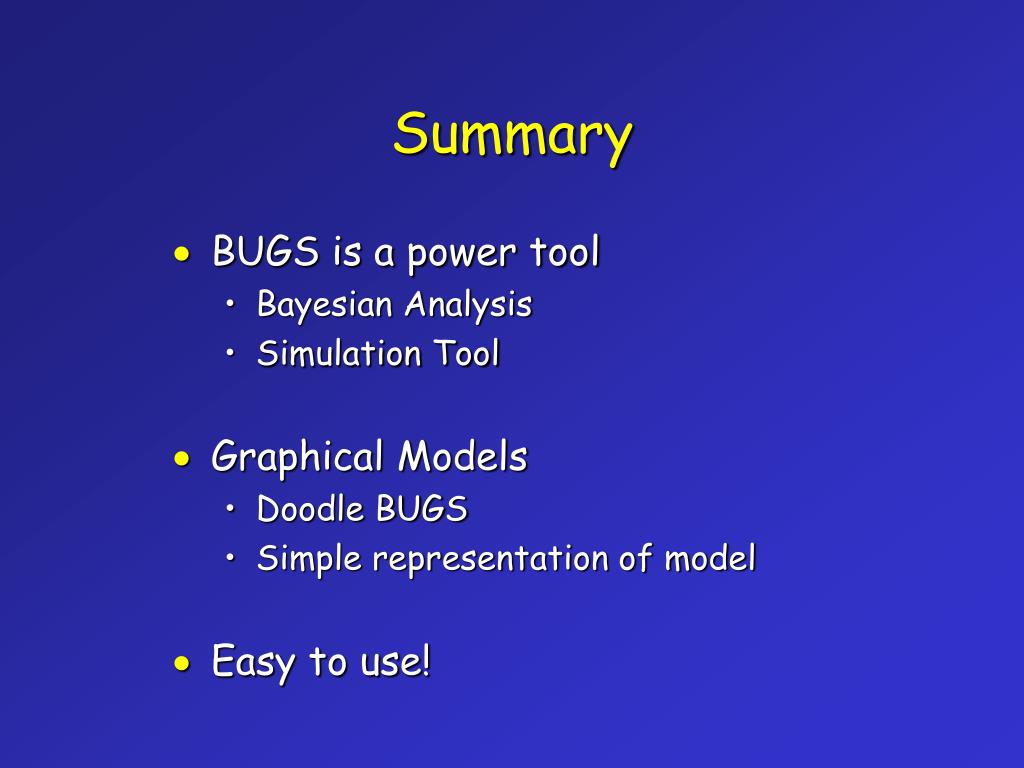 Summary

• BUGS is a power tool
  • Bayesian Analysis
  • Simulation Tool

• Graphical Models
  • Doodle BUGS
  • Simple representation of model

• Easy to use!